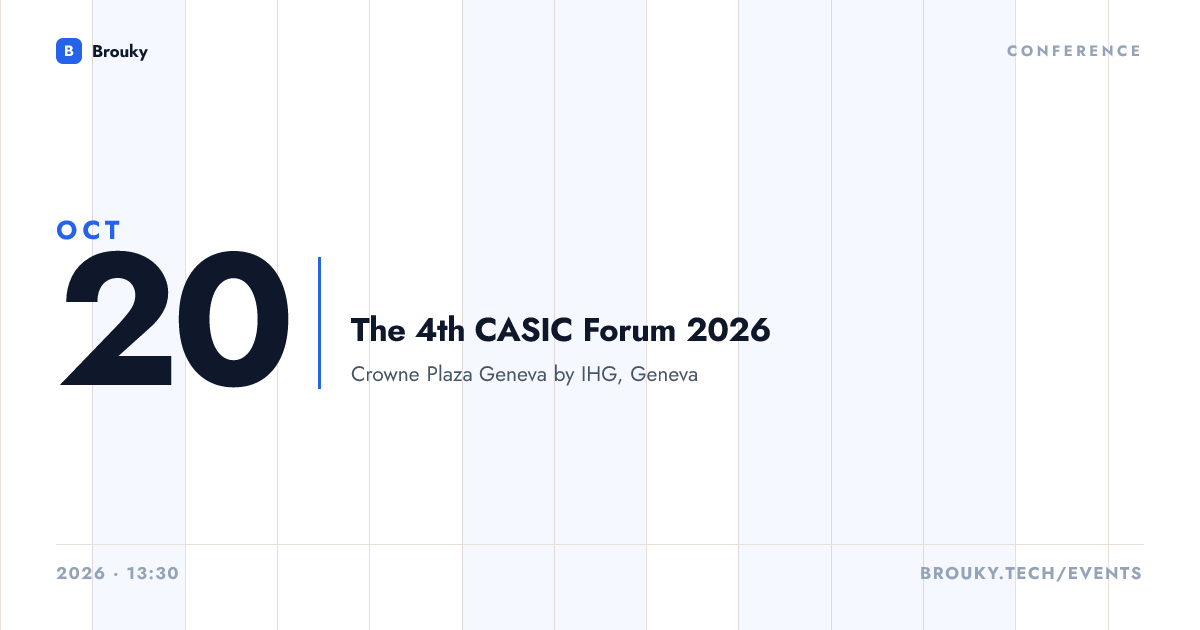 B Brouky

CONFERENCE

OCT
20

The 4th CASIC Forum 2026
Crowne Plaza Geneva by IHG, Geneva

2026 · 13:30

BROUKY.TECH/EVENTS